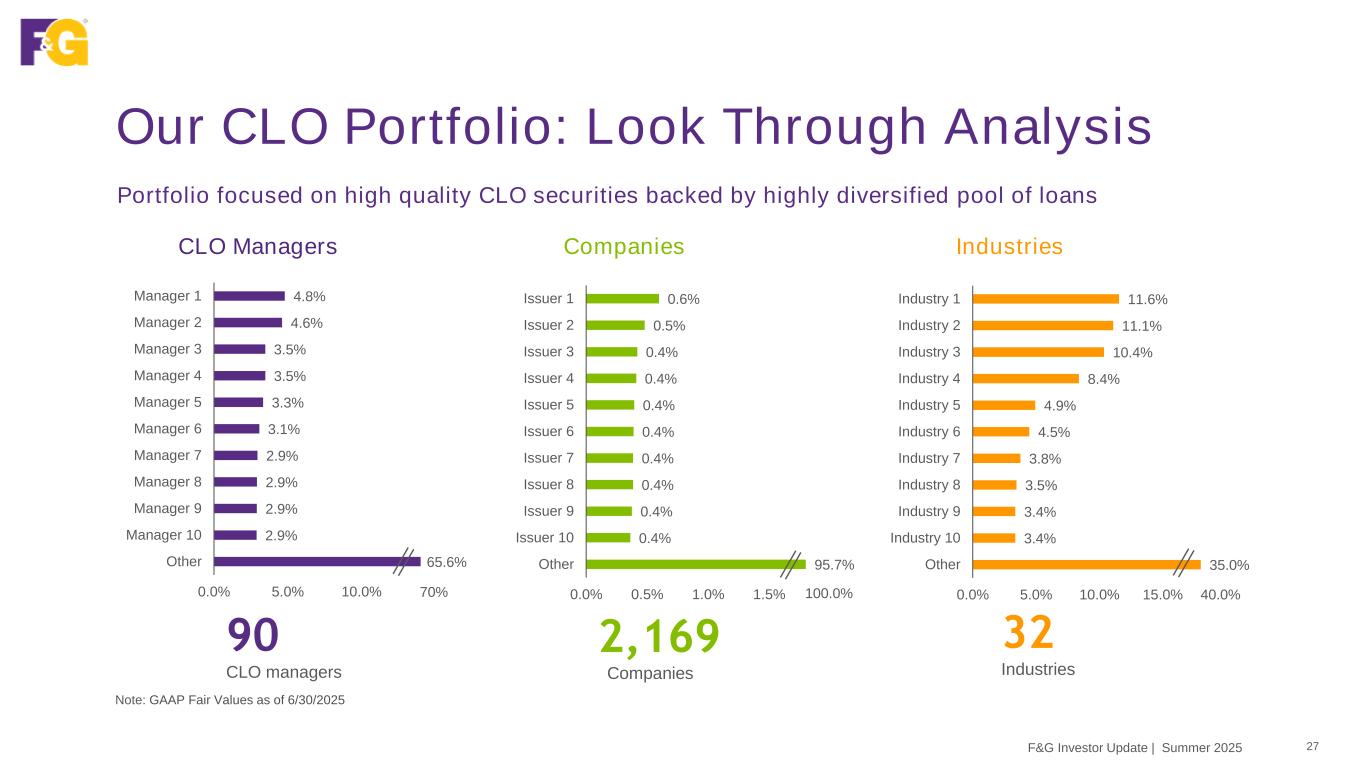 F&G

Our CLO Portfolio: Look Through Analysis

Portfolio focused on high quality CLO securities backed by highly diversified pool of loans

CLO Managers

Manager 1 4.8%
Manager 2 4.6%
Manager 3 3.5%
Manager 4 3.5%
Manager 5 3.3%
Manager 6 3.1%
Manager 7 2.9%
Manager 8 2.9%
Manager 9 2.9%
Manager 10 2.9%
Other 65.6%

0.0% 5.0% 10.0% 70%

90
CLO managers

Companies

Issuer 1 0.6%
Issuer 2 0.5%
Issuer 3 0.4%
Issuer 4 0.4%
Issuer 5 0.4%
Issuer 6 0.4%
Issuer 7 0.4%
Issuer 8 0.4%
Issuer 9 0.4%
Issuer 10 0.4%
Other 95.7%

0.0% 0.5% 1.0% 1.5% 100.0%

2,169
Companies

Industries

Industry 1 11.6%
Industry 2 11.1%
Industry 3 10.4%
Industry 4 8.4%
Industry 5 4.9%
Industry 6 4.5%
Industry 7 3.8%
Industry 8 3.5%
Industry 9 3.4%
Industry 10 3.4%
Other 35.0%

0.0% 5.0% 10.0% 15.0% 40.0%

32
Industries

Note: GAAP Fair Values as of 6/30/2025

F&G Investor Update | Summer 2025 27